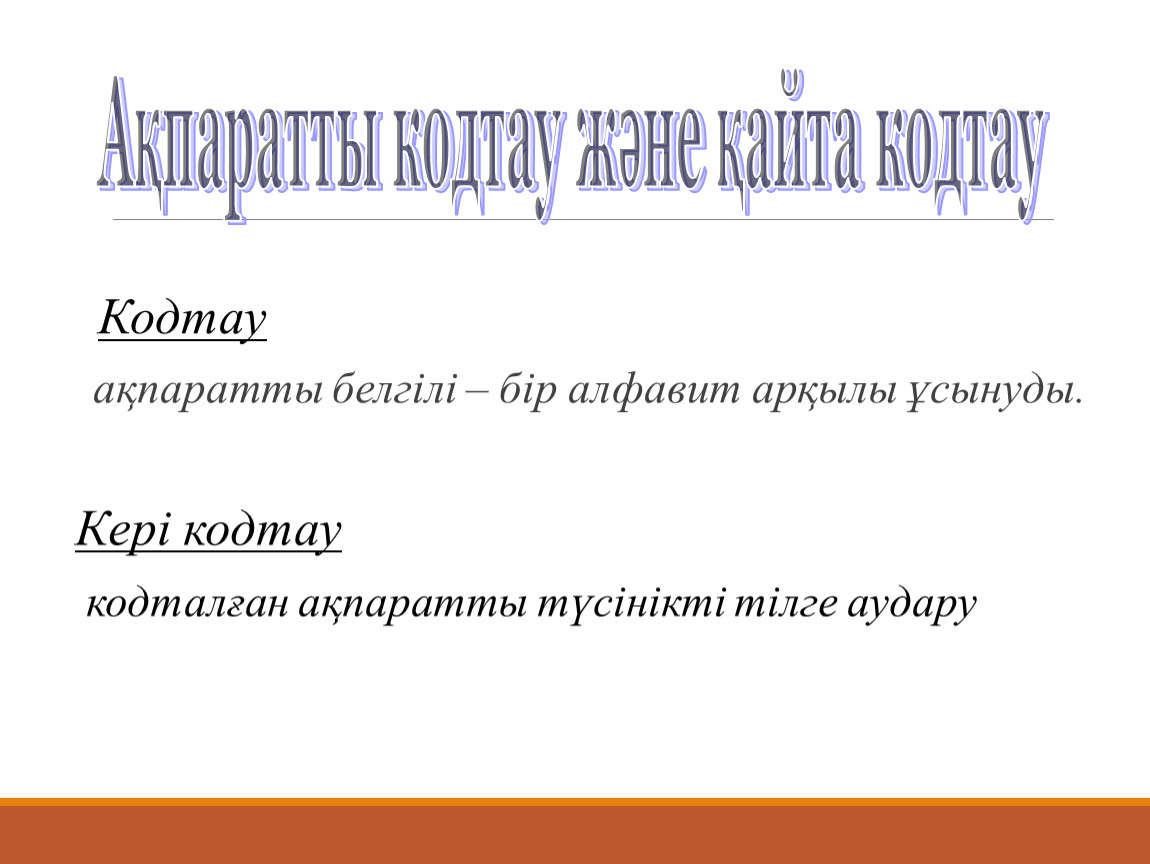 Ақпаратты кодтау және қайта кодтау

Кодтау

ақпаратты белгілі – бір алфавит арқылы ұсынуды.

Кері кодтау

кодталған ақпаратты түсінікті тілге аудару